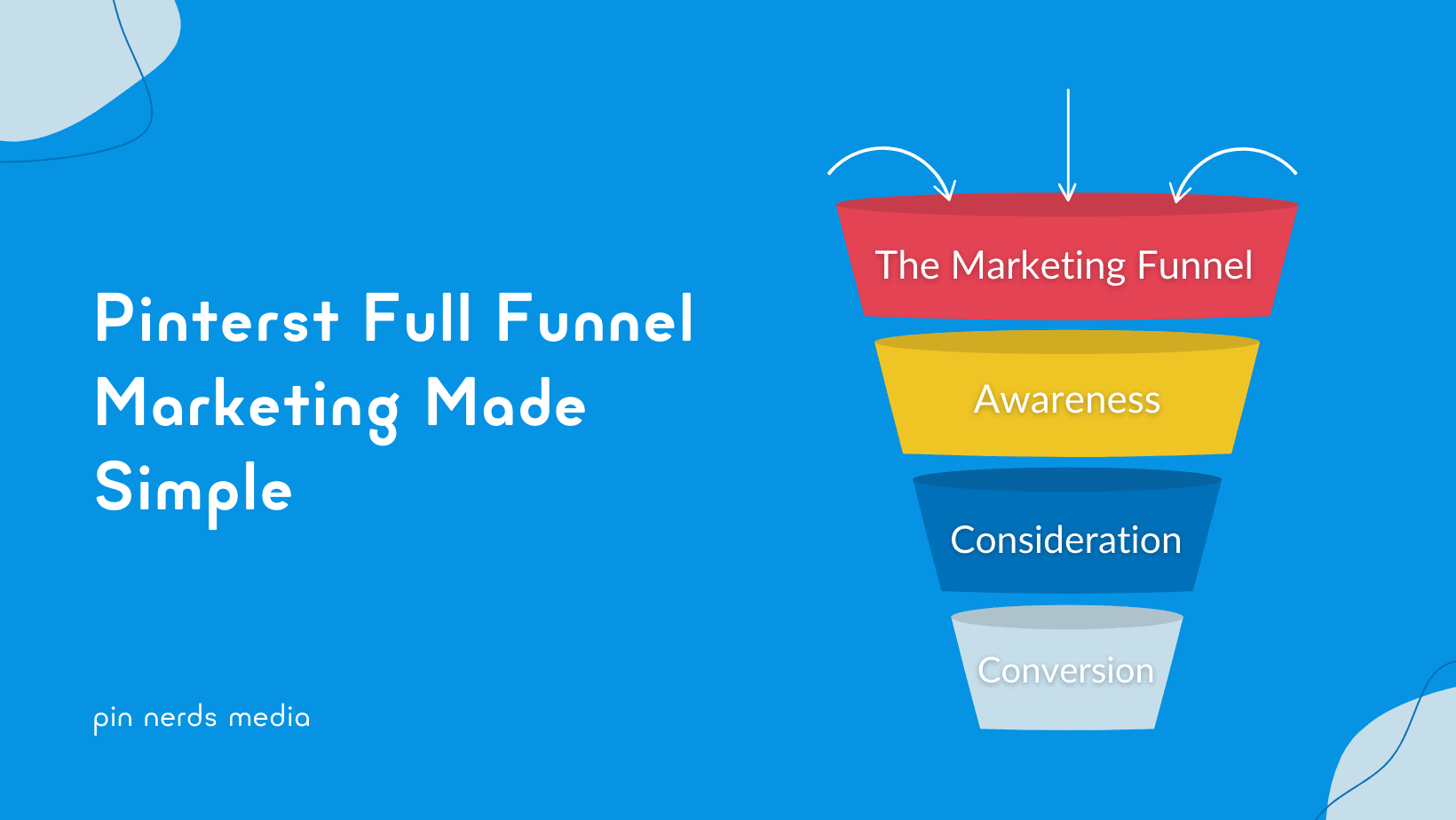 Pinterst Full Funnel Marketing Made Simple

pin nerds media

The Marketing Funnel

Awareness

Consideration

Conversion